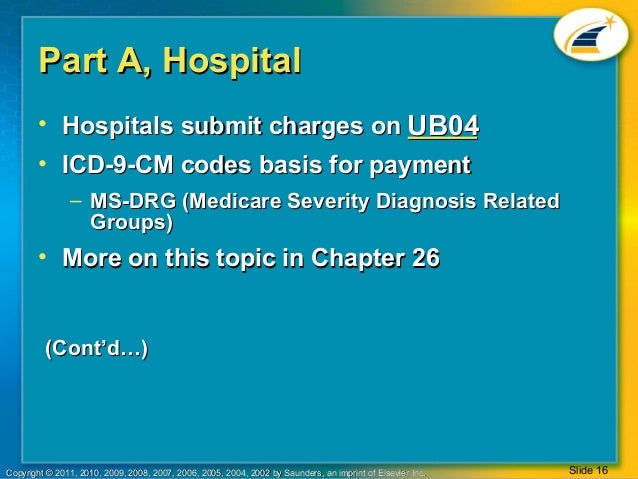 Part A, Hospital

• Hospitals submit charges on UB04
• ICD-9-CM codes basis for payment
– MS-DRG (Medicare Severity Diagnosis Related Groups)
• More on this topic in Chapter 26

(Cont'd…)

Copyright © 2011, 2010, 2009, 2008, 2007, 2006, 2005, 2004, 2002 by Saunders, an imprint of Elsevier Inc.

Slide 16